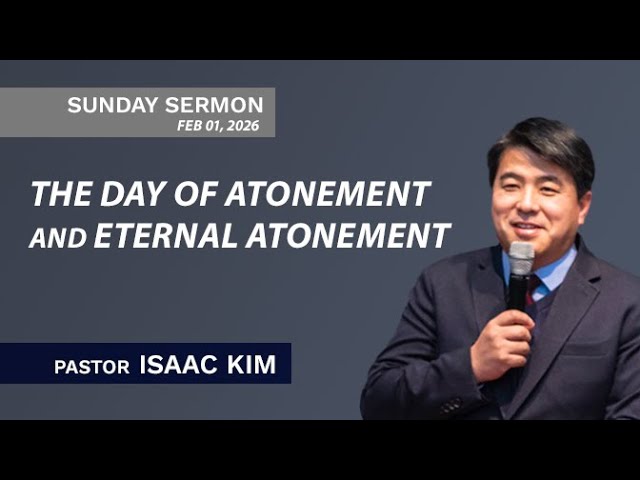 SUNDAY SERMON
FEB 01, 2026

THE DAY OF ATONEMENT AND ETERNAL ATONEMENT

PASTOR ISAAC KIM